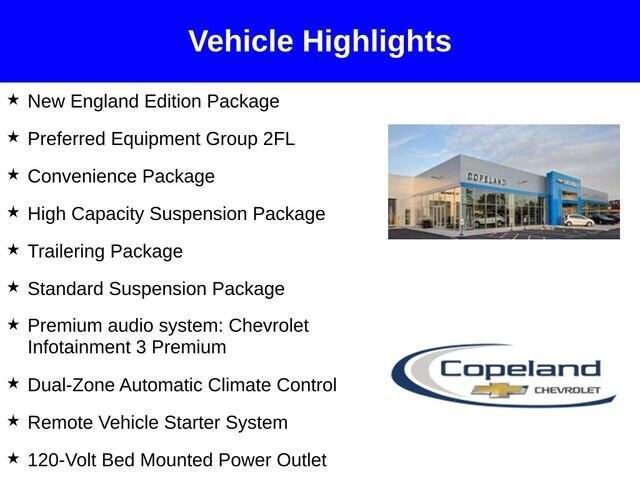 Vehicle Highlights

★ New England Edition Package

★ Preferred Equipment Group 2FL

★ Convenience Package

★ High Capacity Suspension Package

★ Trailering Package

★ Standard Suspension Package

★ Premium audio system: Chevrolet Infotainment 3 Premium

★ Dual-Zone Automatic Climate Control

★ Remote Vehicle Starter System

★ 120-Volt Bed Mounted Power Outlet

COPELAND

Copeland
CHEVROLET